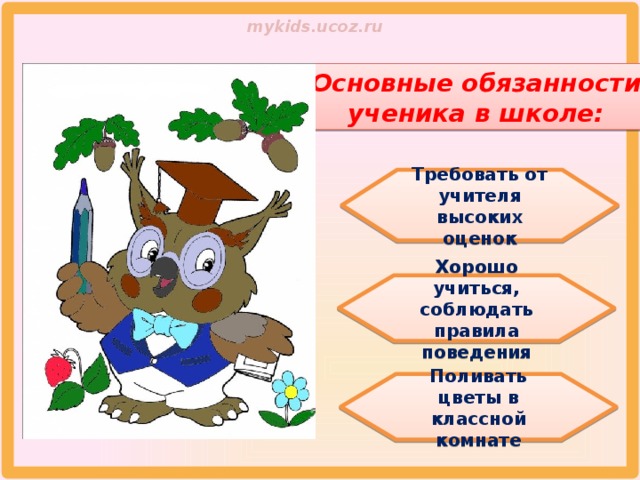 mykids.ucoz.ru

Основные обязанности ученика в школе:

Требовать от учителя высоких оценок

Хорошо учиться, соблюдать правила поведения

Поливать цветы в классной комнате